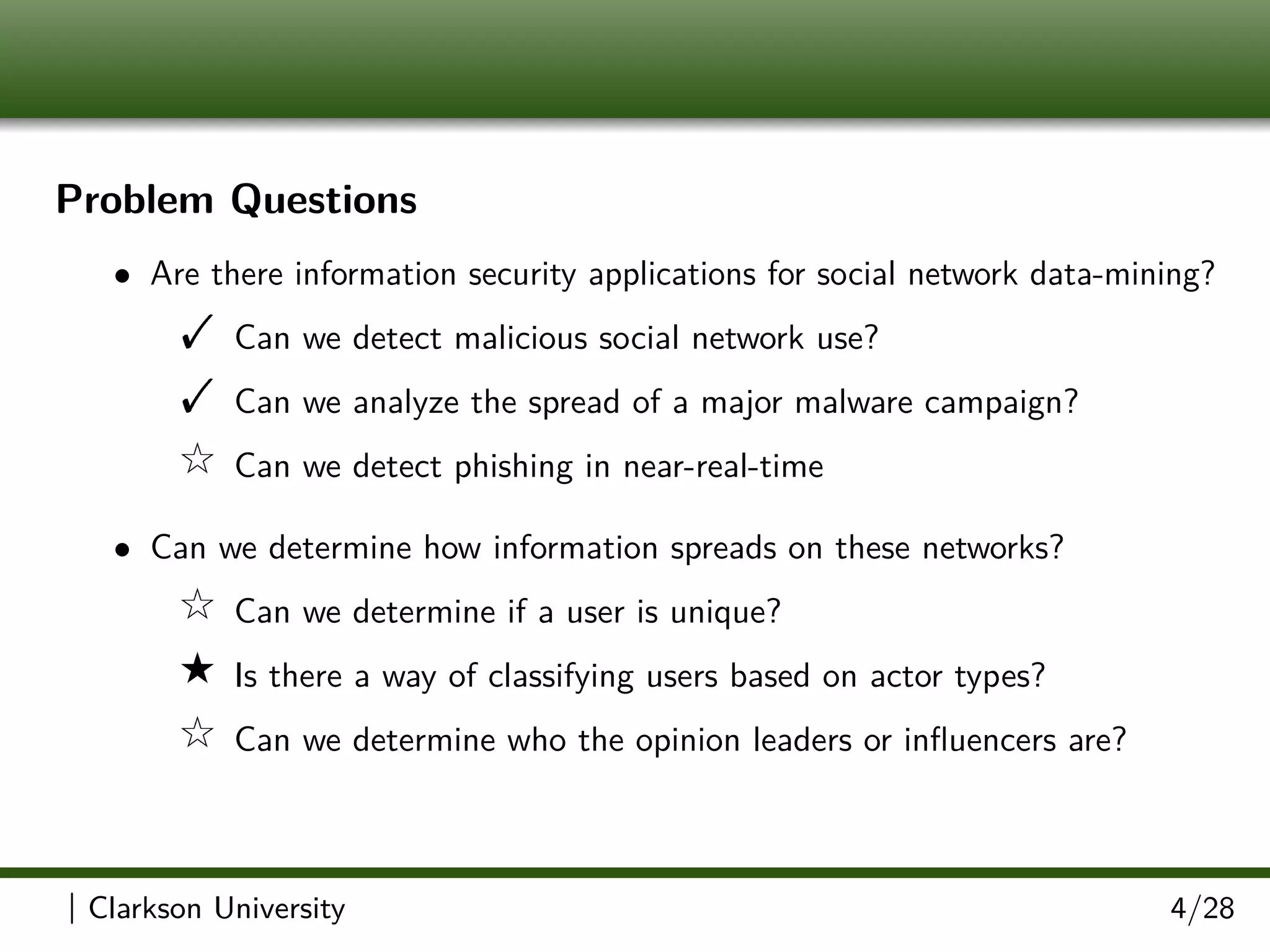 Problem Questions

• Are there information security applications for social network data-mining?

✓ Can we detect malicious social network use?

✓ Can we analyze the spread of a major malware campaign?

☆ Can we detect phishing in near-real-time

• Can we determine how information spreads on these networks?

☆ Can we determine if a user is unique?

★ Is there a way of classifying users based on actor types?

☆ Can we determine who the opinion leaders or influencers are?

| Clarkson University

4/28